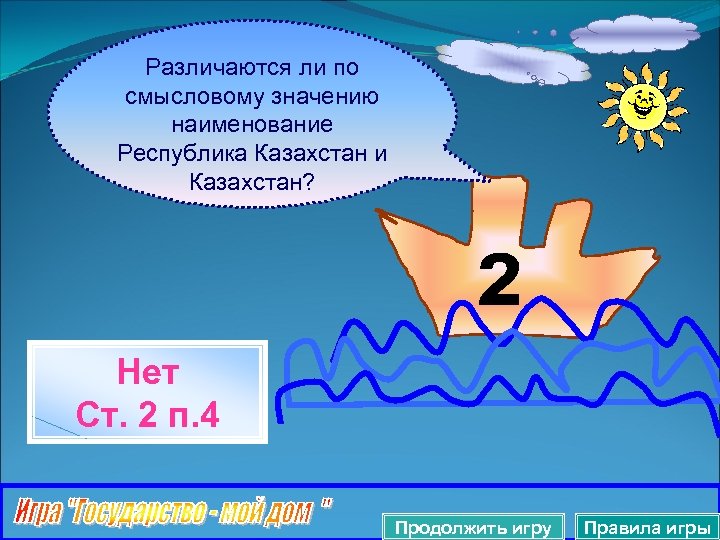 Различаются ли по смысловому значению наименование Республика Казахстан и Казахстан?

2

Нет
Ст. 2 п.4

Игра "Государство - мой дом "

Продолжить игру

Правила игры